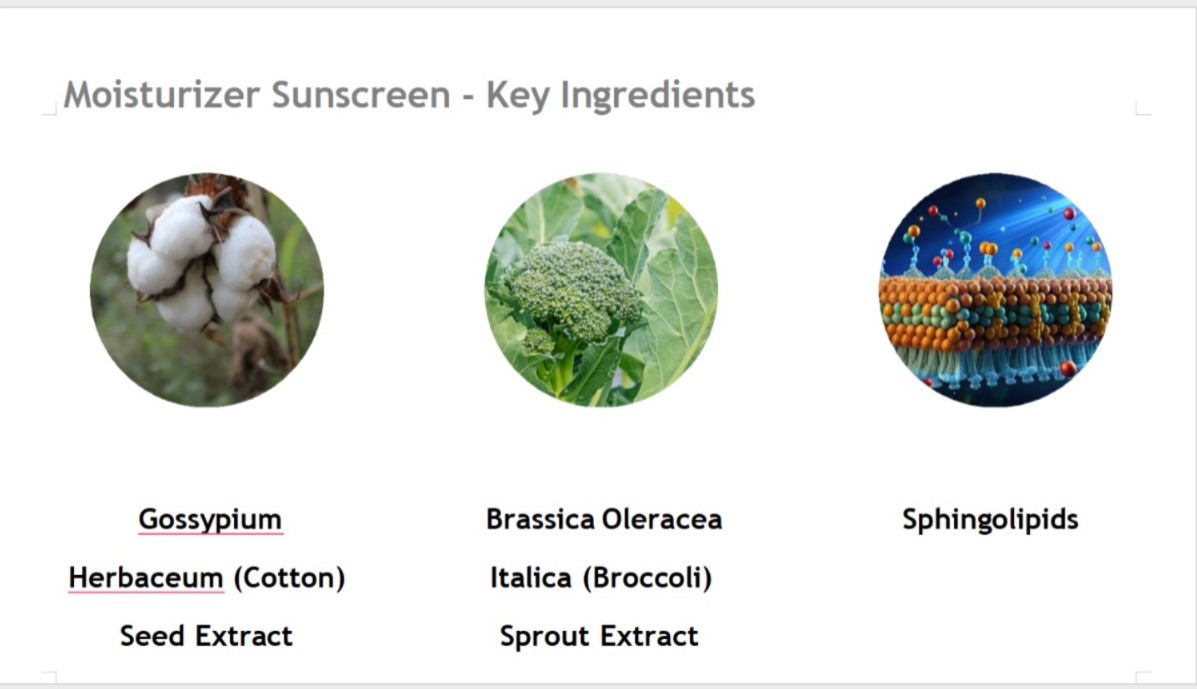 Moisturizer Sunscreen - Key Ingredients

Gossypium Herbaceum (Cotton) Seed Extract

Brassica Oleracea Italica (Broccoli) Sprout Extract

Sphingolipids